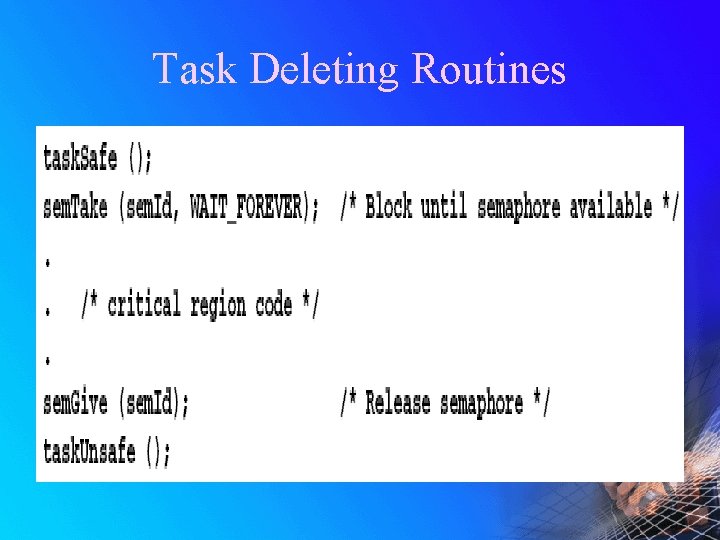 Task Deleting Routines

taskSafe ();
semTake (semId, WAIT_FOREVER); /* Block until semaphore available */
.
. /* critical region code */
.
semGive (semId); /* Release semaphore */
taskUnsafe ();